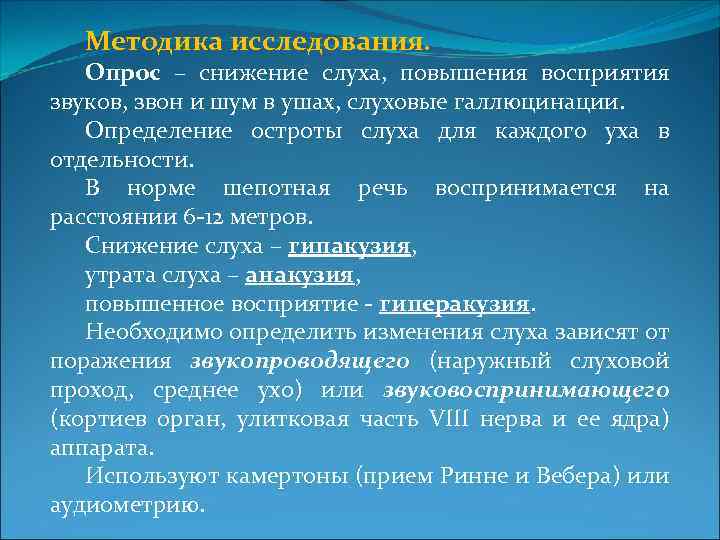 Методика исследования.

Опрос – снижение слуха, повышения восприятия звуков, звон и шум в ушах, слуховые галлюцинации.

Определение остроты слуха для каждого уха в отдельности.

В норме шепотная речь воспринимается на расстоянии 6-12 метров.

Снижение слуха – гипакузия,

утрата слуха – анакузия,

повышенное восприятие - гиперакузия.

Необходимо определить изменения слуха зависят от поражения звукопроводящего (наружный слуховой проход, среднее ухо) или звуковоспринимающего (кортиев орган, улитковая часть VIII нерва и ее ядра) аппарата.

Используют камертоны (прием Ринне и Вебера) или аудиометрию.